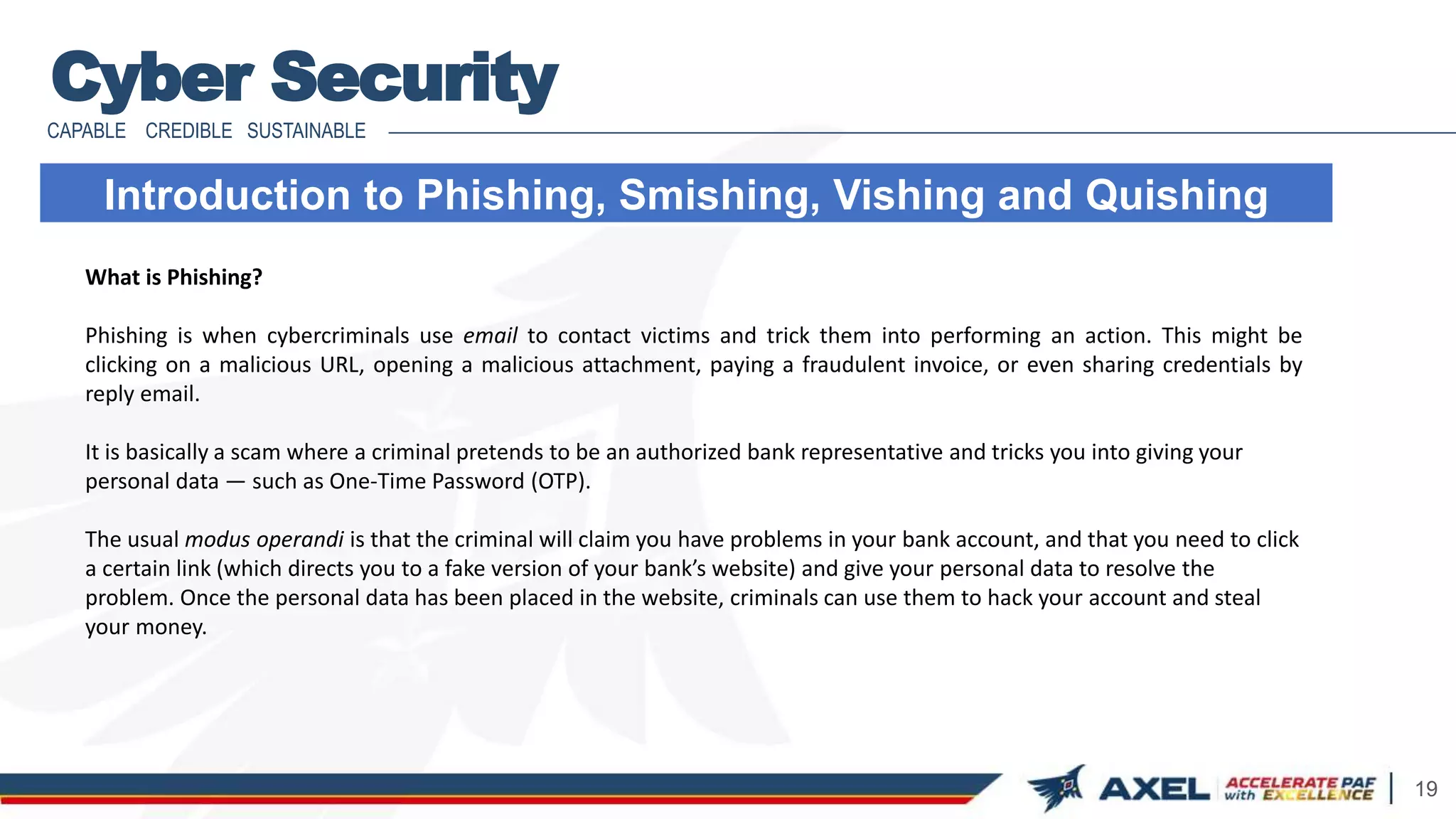 Cyber Security
CAPABLE CREDIBLE SUSTAINABLE

Introduction to Phishing, Smishing, Vishing and Quishing

What is Phishing?

Phishing is when cybercriminals use email to contact victims and trick them into performing an action. This might be clicking on a malicious URL, opening a malicious attachment, paying a fraudulent invoice, or even sharing credentials by reply email.

It is basically a scam where a criminal pretends to be an authorized bank representative and tricks you into giving your personal data — such as One-Time Password (OTP).

The usual modus operandi is that the criminal will claim you have problems in your bank account, and that you need to click a certain link (which directs you to a fake version of your bank's website) and give your personal data to resolve the problem. Once the personal data has been placed in the website, criminals can use them to hack your account and steal your money.

AXEL ACCELERATE PAF with EXCELLENCE 19